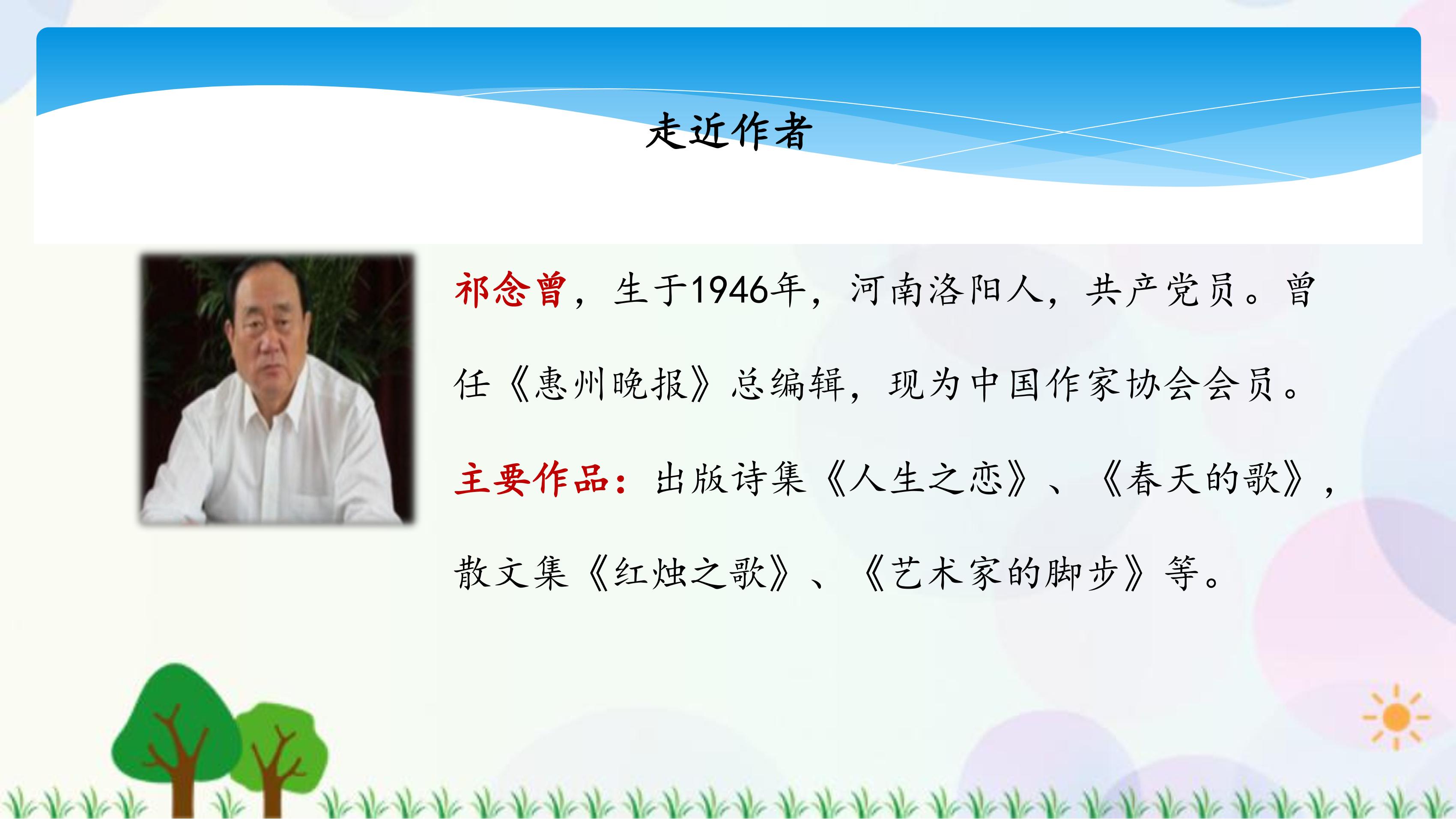 走近作者

祁念曾，生于1946年，河南洛阳人，共产党员。曾任《惠州晚报》总编辑，现为中国作家协会会员。

主要作品：出版诗集《人生之恋》、《春天的歌》，散文集《红烛之歌》、《艺术家的脚步》等。